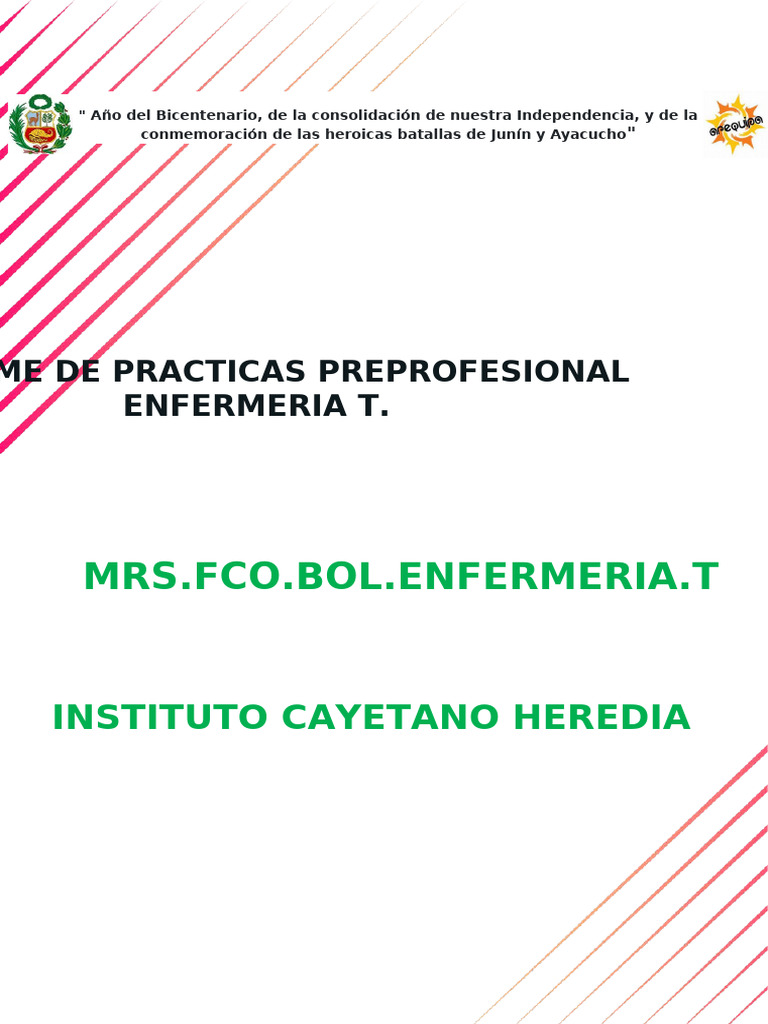 " Año del Bicentenario, de la consolidación de nuestra Independencia, y de la conmemoración de las heroicas batallas de Junín y Ayacucho"

arequipa

ME DE PRACTICAS PREPROFESIONAL ENFERMERIA T.

MRS.FCO.BOL.ENFERMERIA.T

INSTITUTO CAYETANO HEREDIA